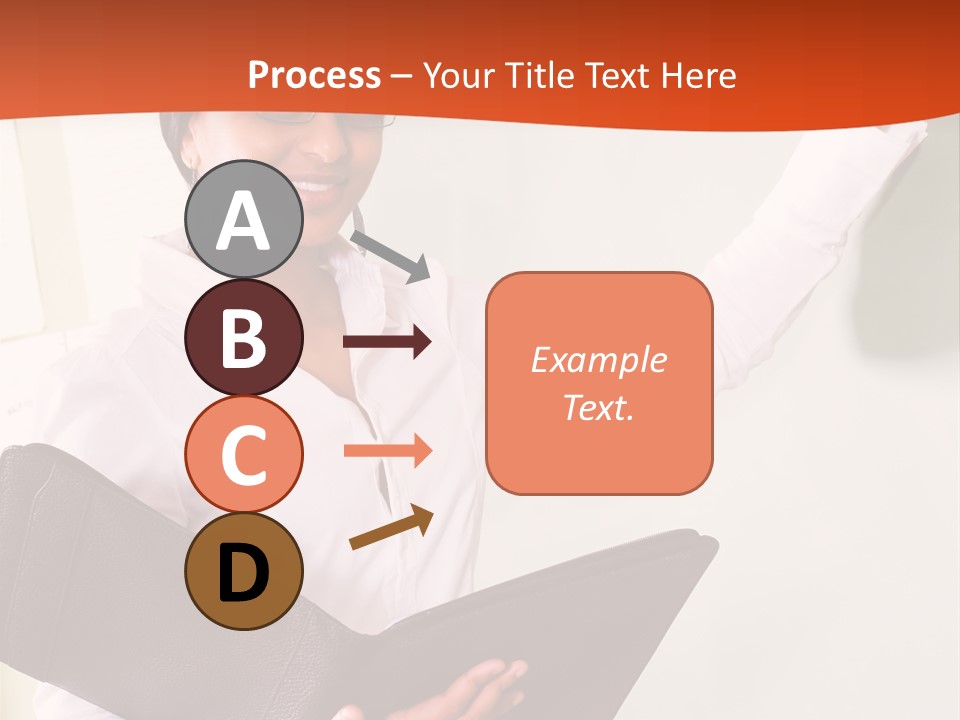 Process – Your Title Text Here

A

B

C

D

Example Text.